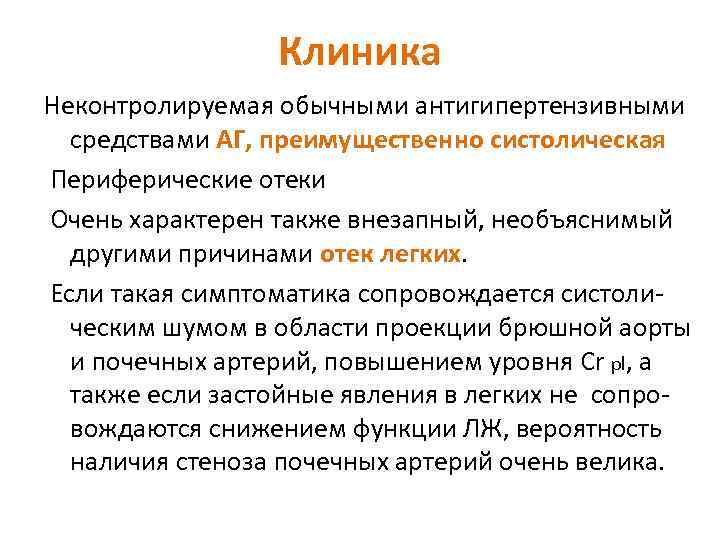 Клиника

Неконтролируемая обычными антигипертензивными средствами АГ, преимущественно систолическая

Периферические отеки

Очень характерен также внезапный, необъяснимый другими причинами отек легких.

Если такая симптоматика сопровождается систолическим шумом в области проекции брюшной аорты и почечных артерий, повышением уровня Cr pl, а также если застойные явления в легких не сопровождаются снижением функции ЛЖ, вероятность наличия стеноза почечных артерий очень велика.